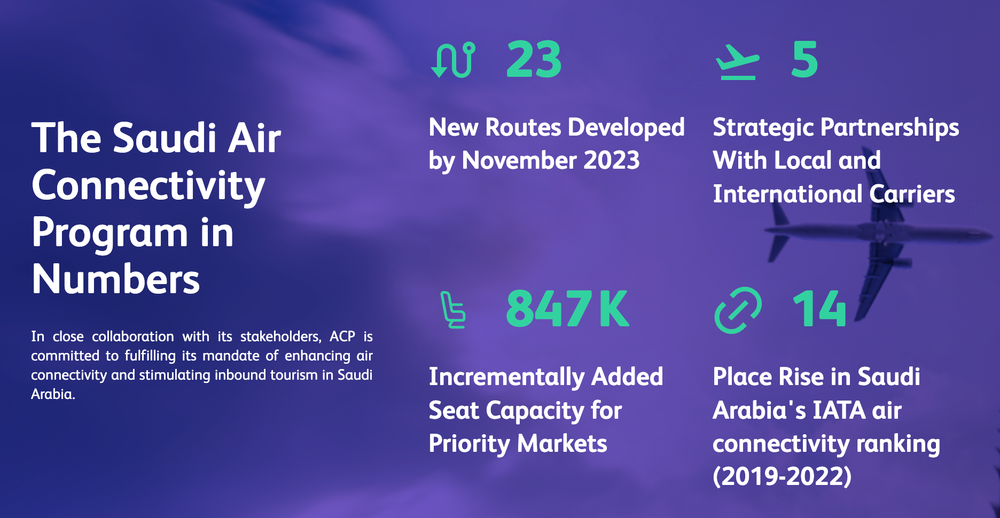 The Saudi Air Connectivity Program in Numbers

In close collaboration with its stakeholders, ACP is committed to fulfilling its mandate of enhancing air connectivity and stimulating inbound tourism in Saudi Arabia.

23

New Routes Developed by November 2023

5

Strategic Partnerships With Local and International Carriers

847K

Incrementally Added Seat Capacity for Priority Markets

14

Place Rise in Saudi Arabia's IATA air connectivity ranking (2019-2022)